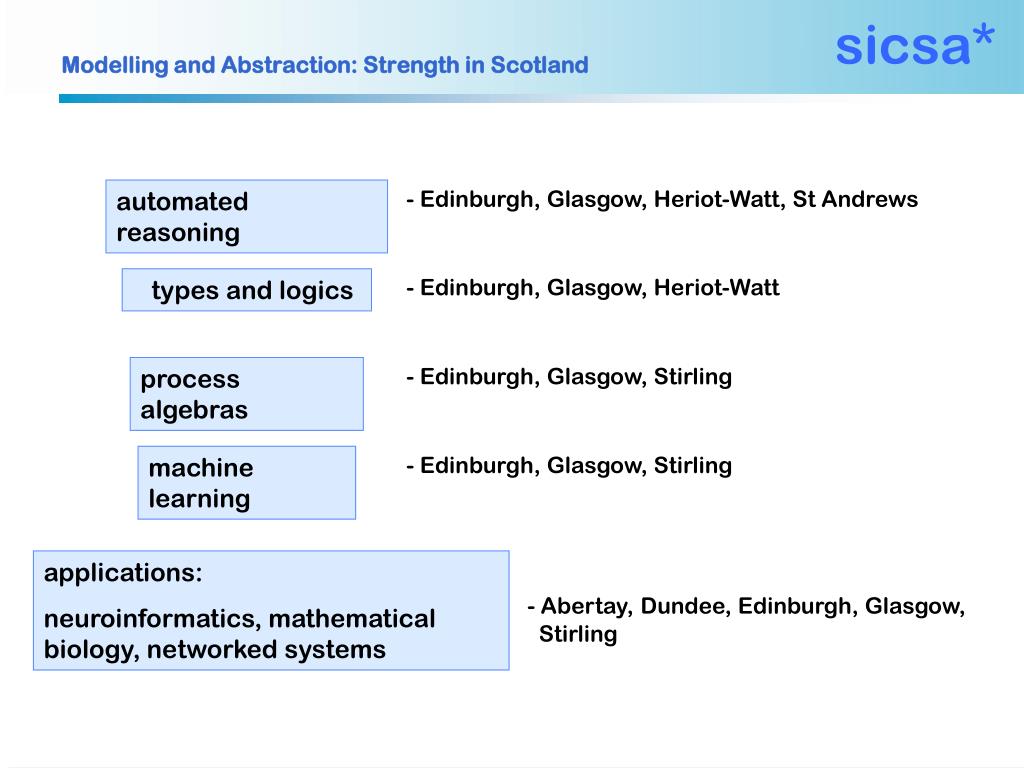 Modelling and Abstraction: Strength in Scotland

sicsa*

automated reasoning

- Edinburgh, Glasgow, Heriot-Watt, St Andrews

types and logics

- Edinburgh, Glasgow, Heriot-Watt

process algebras

- Edinburgh, Glasgow, Stirling

machine learning

- Edinburgh, Glasgow, Stirling

applications:

neuroinformatics, mathematical biology, networked systems

- Abertay, Dundee, Edinburgh, Glasgow, Stirling